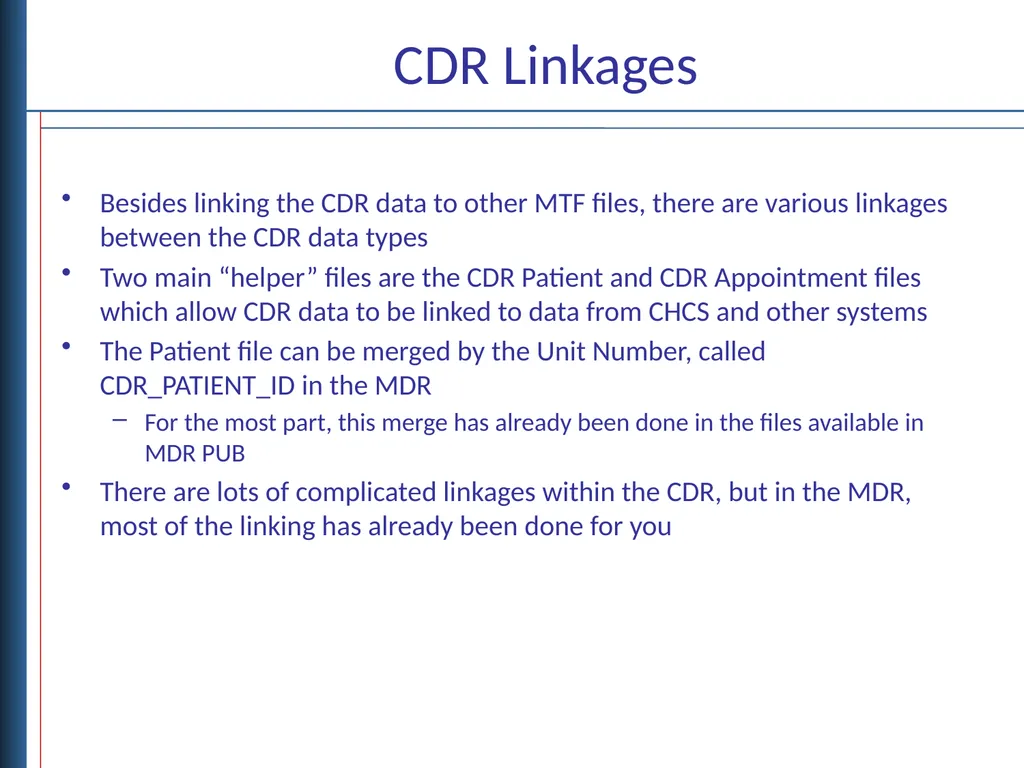 CDR Linkages

• Besides linking the CDR data to other MTF files, there are various linkages between the CDR data types
• Two main “helper” files are the CDR Patient and CDR Appointment files which allow CDR data to be linked to data from CHCS and other systems
• The Patient file can be merged by the Unit Number, called CDR_PATIENT_ID in the MDR
– For the most part, this merge has already been done in the files available in MDR PUB
• There are lots of complicated linkages within the CDR, but in the MDR, most of the linking has already been done for you